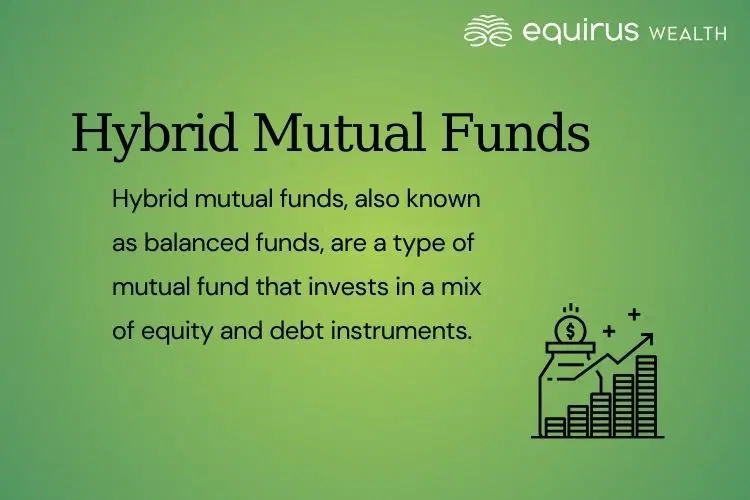 equirus WEALTH

Hybrid Mutual Funds

Hybrid mutual funds, also known as balanced funds, are a type of mutual fund that invests in a mix of equity and debt instruments.

$